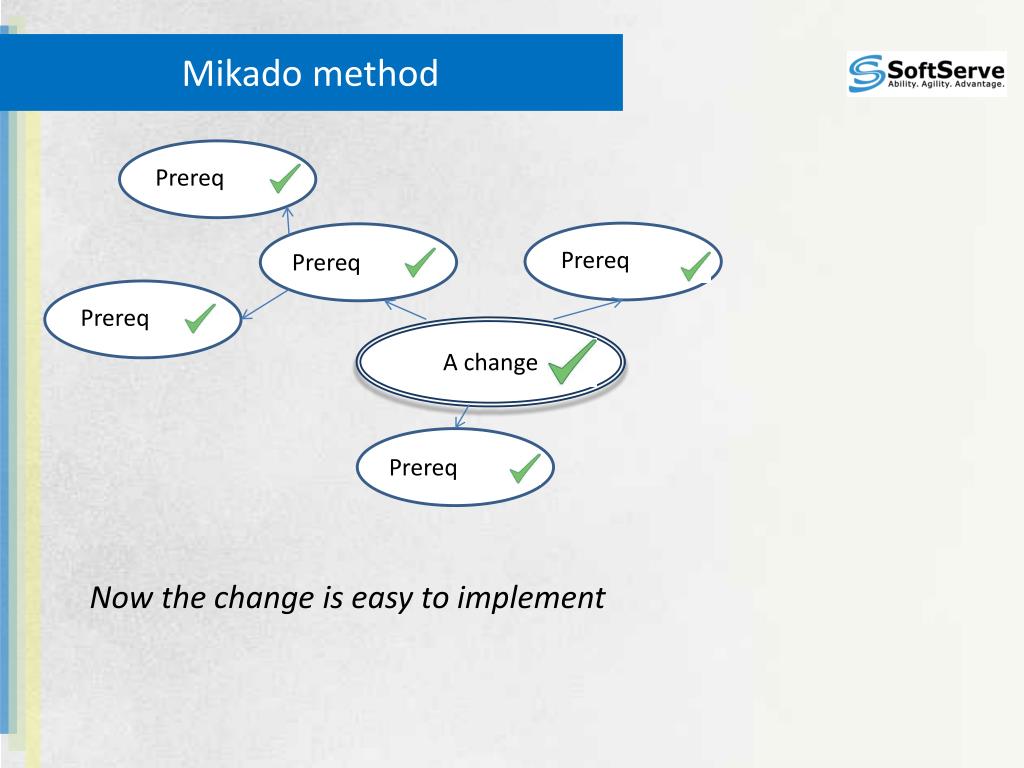 Mikado method

SoftServe
Ability. Agility. Advantage.

Prereq

Prereq

Prereq

Prereq

A change

Prereq

Now the change is easy to implement